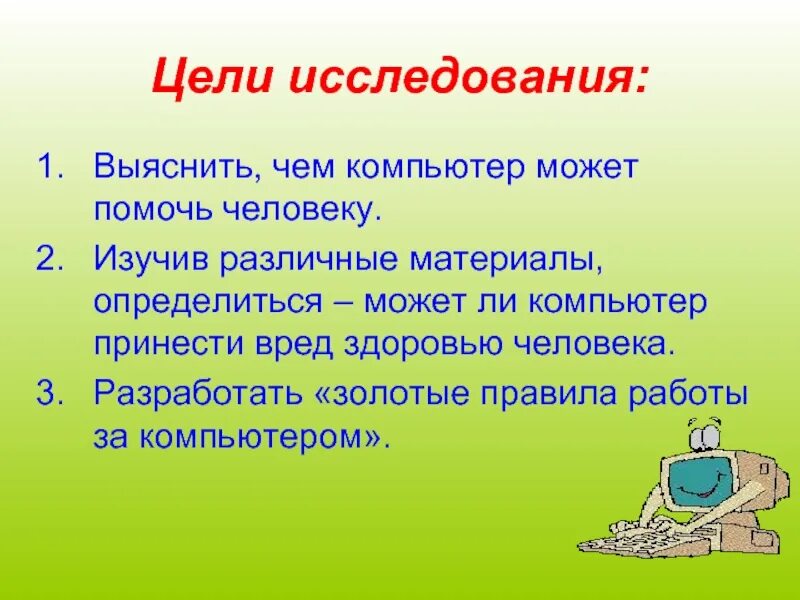 Цели исследования:

1. Выяснить, чем компьютер может помочь человеку.
2. Изучив различные материалы, определиться – может ли компьютер принести вред здоровью человека.
3. Разработать «золотые правила работы за компьютером».